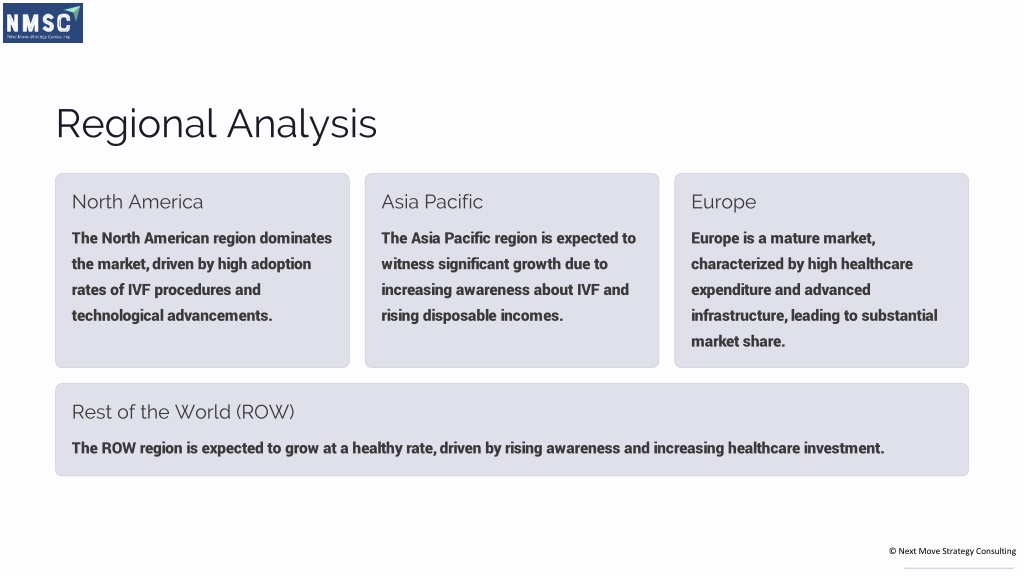 NMSC
Next Move Strategy Consulting

Regional Analysis

North America

The North American region dominates the market, driven by high adoption rates of IVF procedures and technological advancements.

Asia Pacific

The Asia Pacific region is expected to witness significant growth due to increasing awareness about IVF and rising disposable incomes.

Europe

Europe is a mature market, characterized by high healthcare expenditure and advanced infrastructure, leading to substantial market share.

Rest of the World (ROW)

The ROW region is expected to grow at a healthy rate, driven by rising awareness and increasing healthcare investment.

© Next Move Strategy Consulting